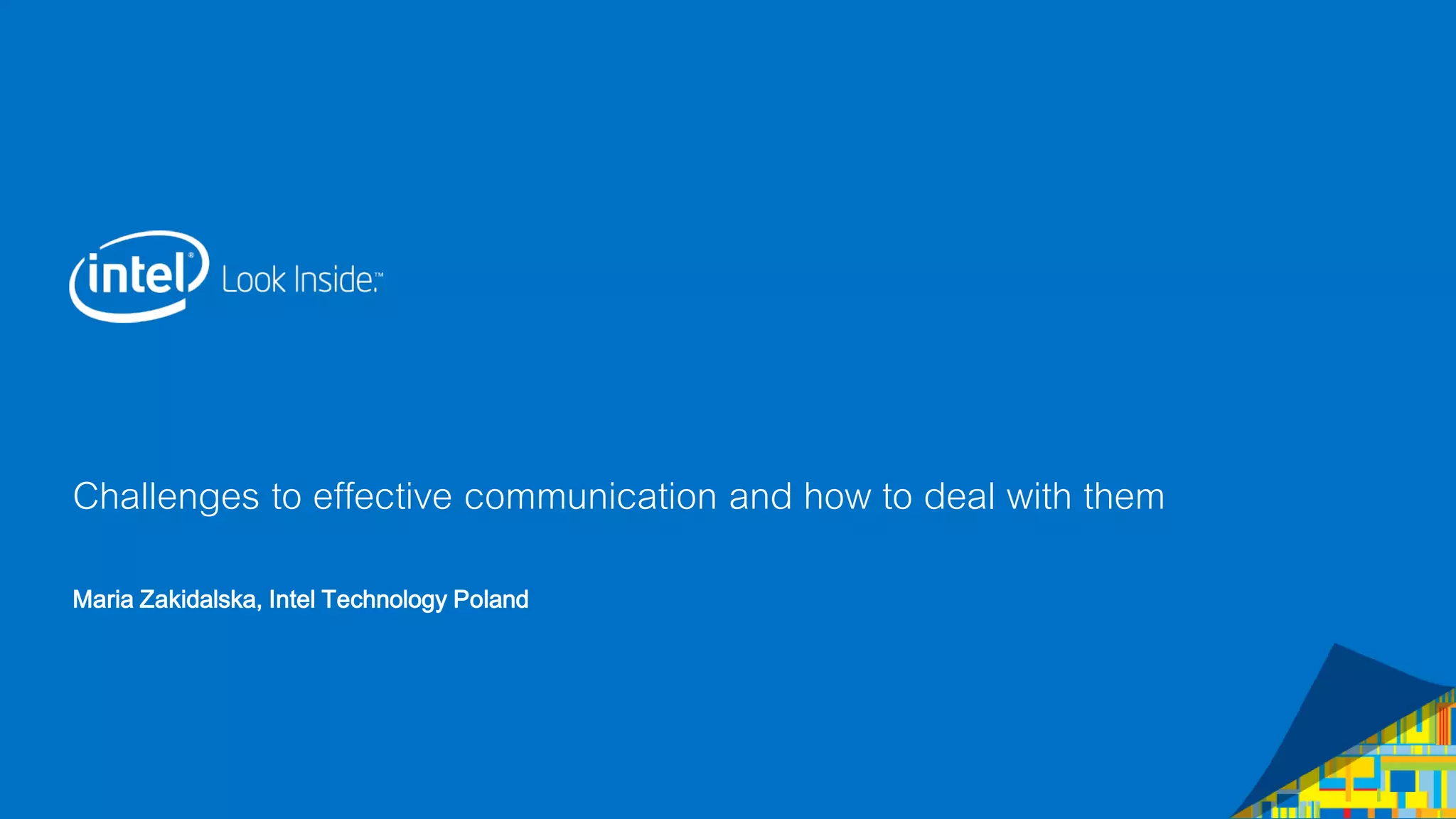 intel® Look Inside.™

Challenges to effective communication and how to deal with them

Maria Zakidalska, Intel Technology Poland